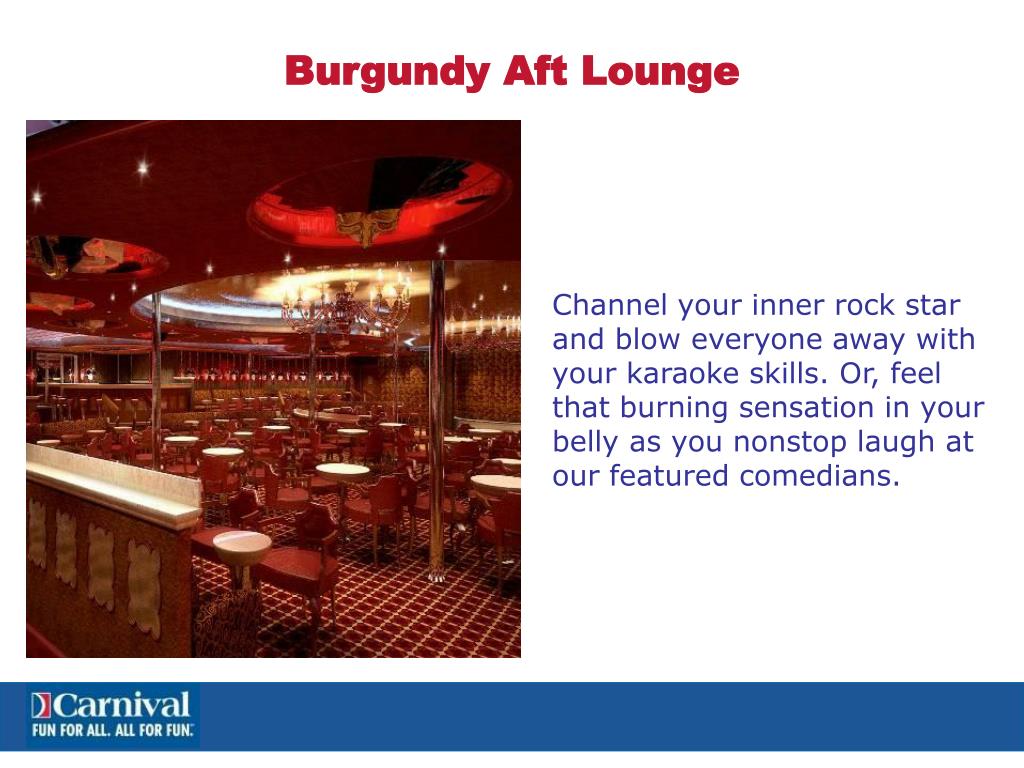 Burgundy Aft Lounge

Channel your inner rock star and blow everyone away with your karaoke skills. Or, feel that burning sensation in your belly as you nonstop laugh at our featured comedians.

Carnival
FUN FOR ALL. ALL FOR FUN.